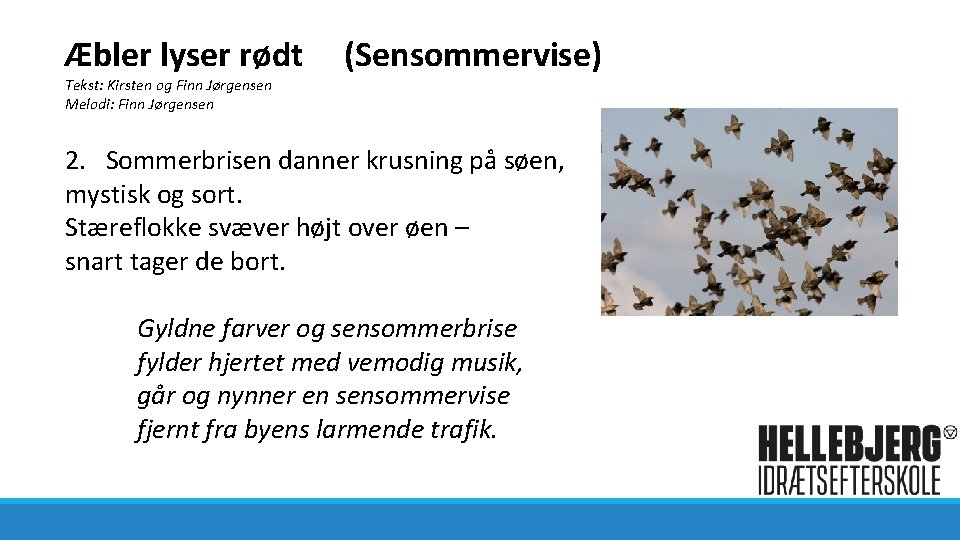 Æbler lyser rødt (Sensommervise)

Tekst: Kirsten og Finn Jørgensen
Melodi: Finn Jørgensen

2. Sommerbrisen danner krusning på søen,
mystisk og sort.
Stæreflokke svæver højt over øen –
snart tager de bort.

Gyldne farver og sensommerbrise
fylder hjertet med vemodig musik,
går og nynner en sensommervise
fjernt fra byens larmende trafik.

HELLEBJERG
IDRÆTSEFTERSKOLE